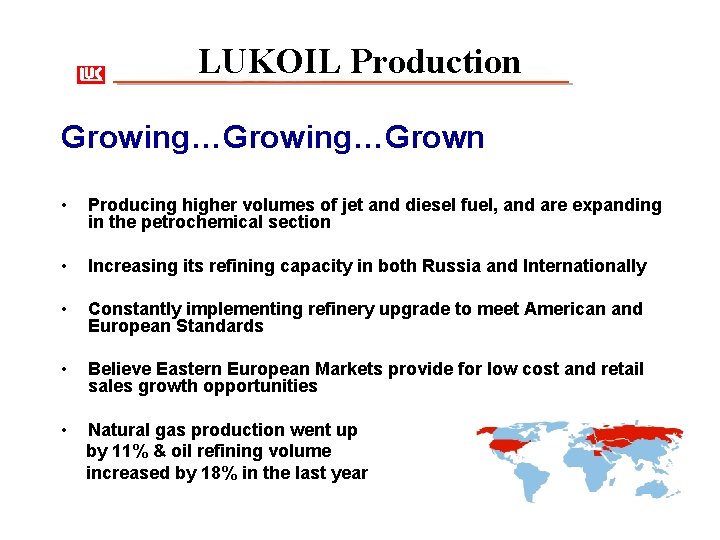 LUK

LUKOIL Production

Growing…Growing…Grown

• Producing higher volumes of jet and diesel fuel, and are expanding in the petrochemical section

• Increasing its refining capacity in both Russia and Internationally

• Constantly implementing refinery upgrade to meet American and European Standards

• Believe Eastern European Markets provide for low cost and retail sales growth opportunities

• Natural gas production went up by 11% & oil refining volume increased by 18% in the last year